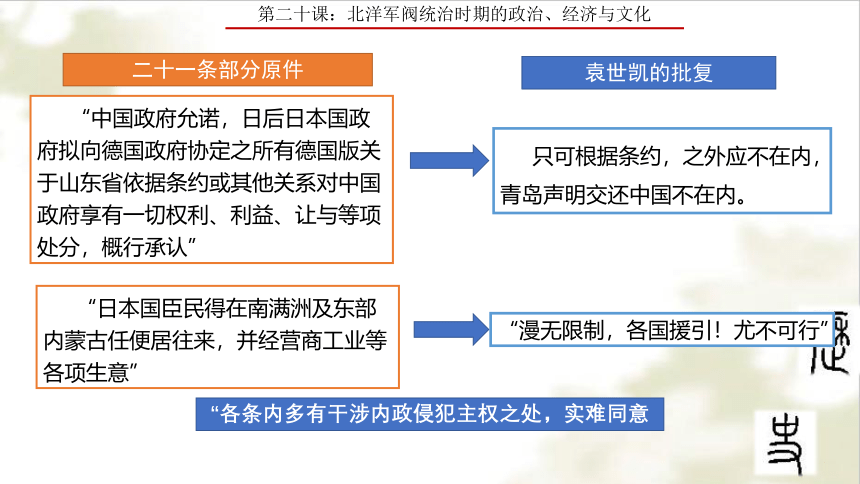 第二十课：北洋军阀统治时期的政治、经济与文化

二十一条部分原件

袁世凯的批复

“中国政府允诺，日后日本国政府拟向德国政府协定之所有德国版关于山东省依据条约或其他关系对中国政府享有一切权利、利益、让与等项处分，概行承认”

只可根据条约，之外应不在内，青岛声明交还中国不在内。

“日本国臣民得在南满洲及东部内蒙古任便居往来，并经营商工业等各项生意”

“漫无限制，各国援引！尤不可行”

“各条内多有干涉内政侵犯主权之处，实难同意